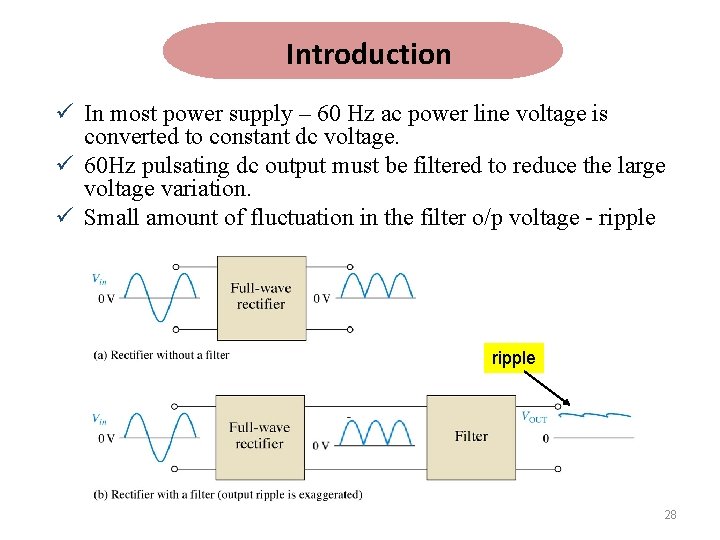 Introduction

✓ In most power supply – 60 Hz ac power line voltage is converted to constant dc voltage.

✓ 60Hz pulsating dc output must be filtered to reduce the large voltage variation.

✓ Small amount of fluctuation in the filter o/p voltage - ripple

$V_{in}$
0 V
Full-wave rectifier
0 V

(a) Rectifier without a filter

ripple

$V_{in}$
0 V
Full-wave rectifier
0 V
Filter
$V_{OUT}$
0

(b) Rectifier with a filter (output ripple is exaggerated)

28